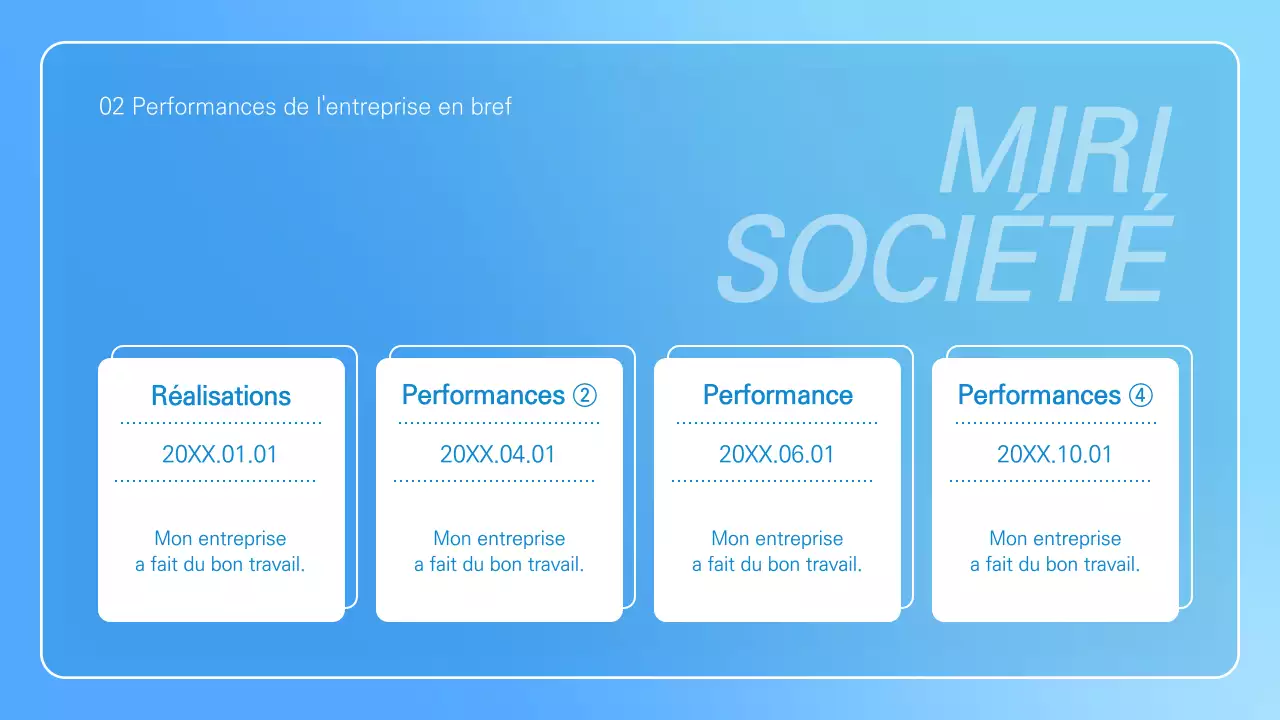 02 Performances de l'entreprise en bref

MIRI SOCIÉTÉ

Réalisations

20XX.01.01

Mon entreprise a fait du bon travail.

Performances ②

20XX.04.01

Mon entreprise a fait du bon travail.

Performance

20XX.06.01

Mon entreprise a fait du bon travail.

Performances ④

20XX.10.01

Mon entreprise a fait du bon travail.